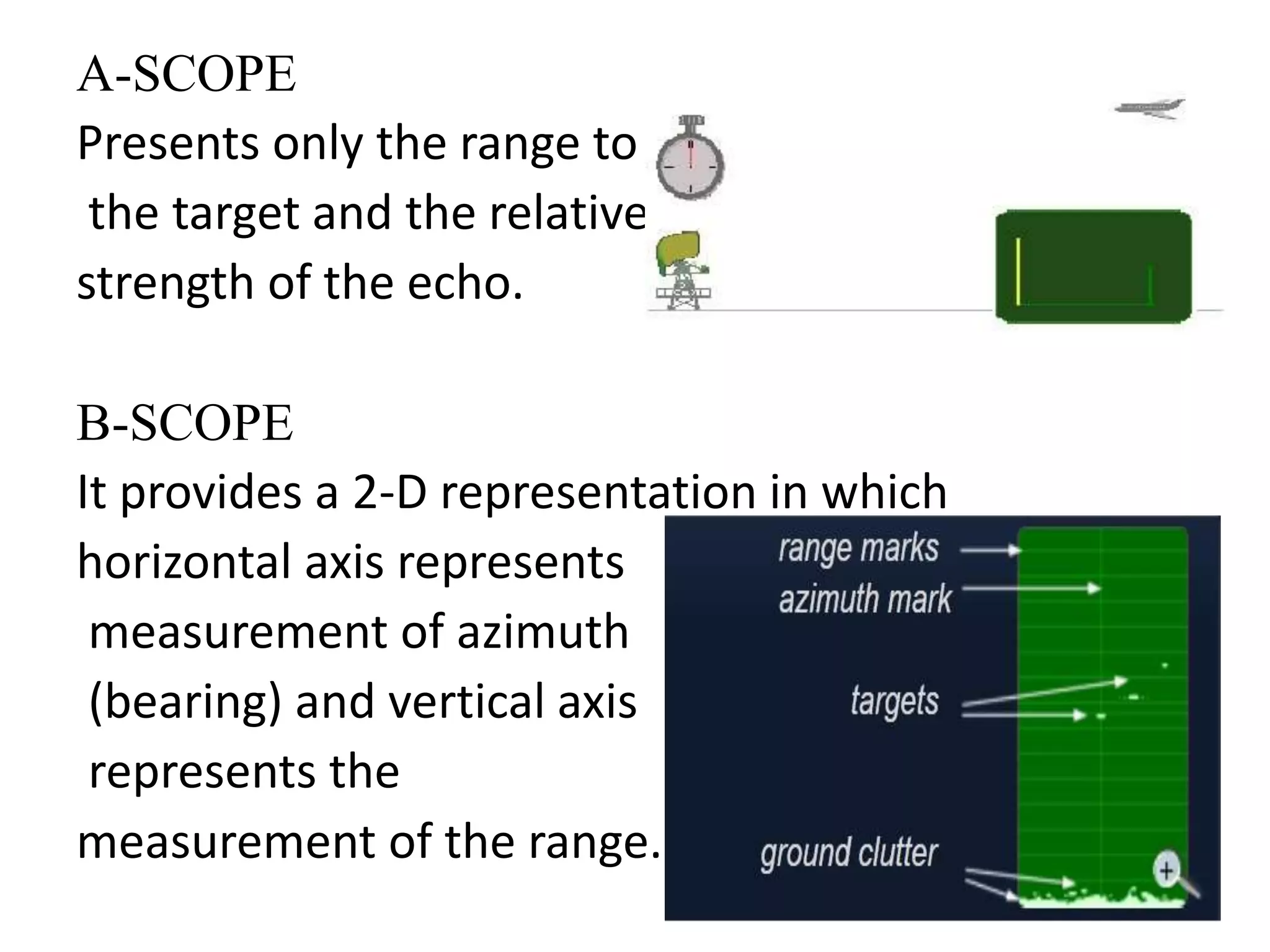 A-SCOPE

Presents only the range to the target and the relative strength of the echo.

B-SCOPE

It provides a 2-D representation in which horizontal axis represents measurement of azimuth (bearing) and vertical axis represents the measurement of the range.

range marks
azimuth mark
targets
ground clutter